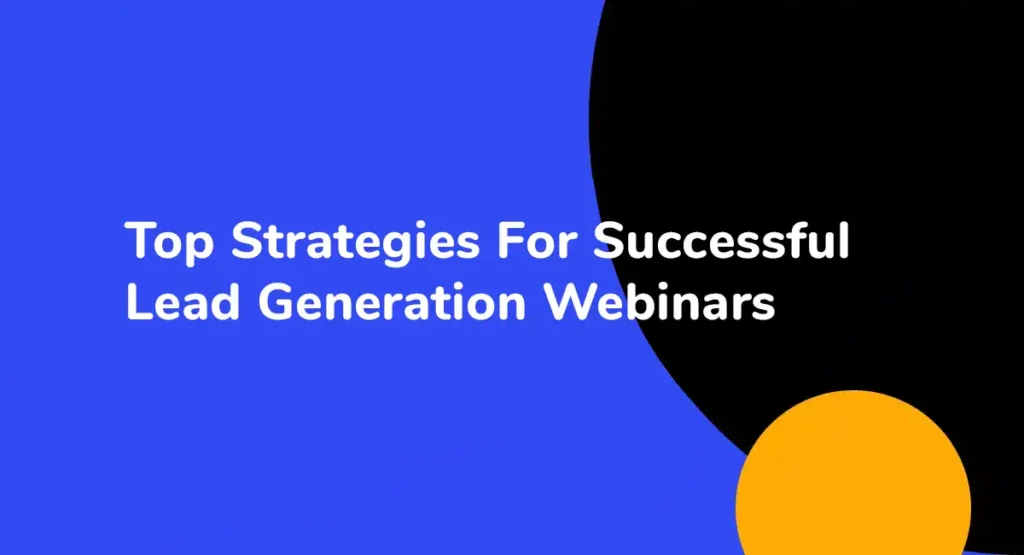 Top Strategies For Successful Lead Generation Webinars